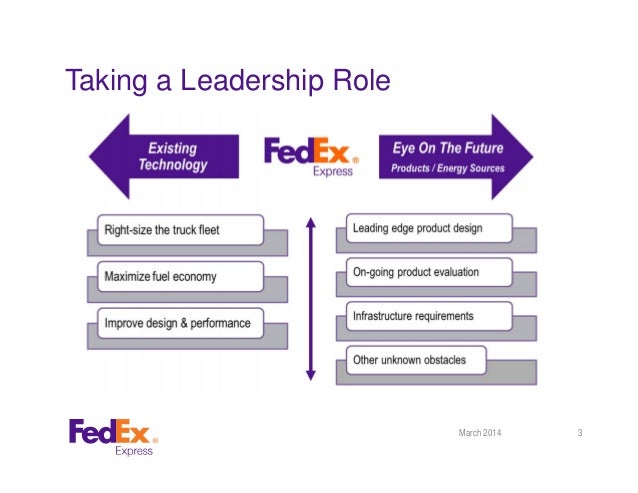 Taking a Leadership Role

Existing Technology

FedEx® Express

Eye On The Future
Products / Energy Sources

Right-size the truck fleet

Maximize fuel economy

Improve design & performance

Leading edge product design

On-going product evaluation

Infrastructure requirements

Other unknown obstacles

FedEx® Express

March 2014

3